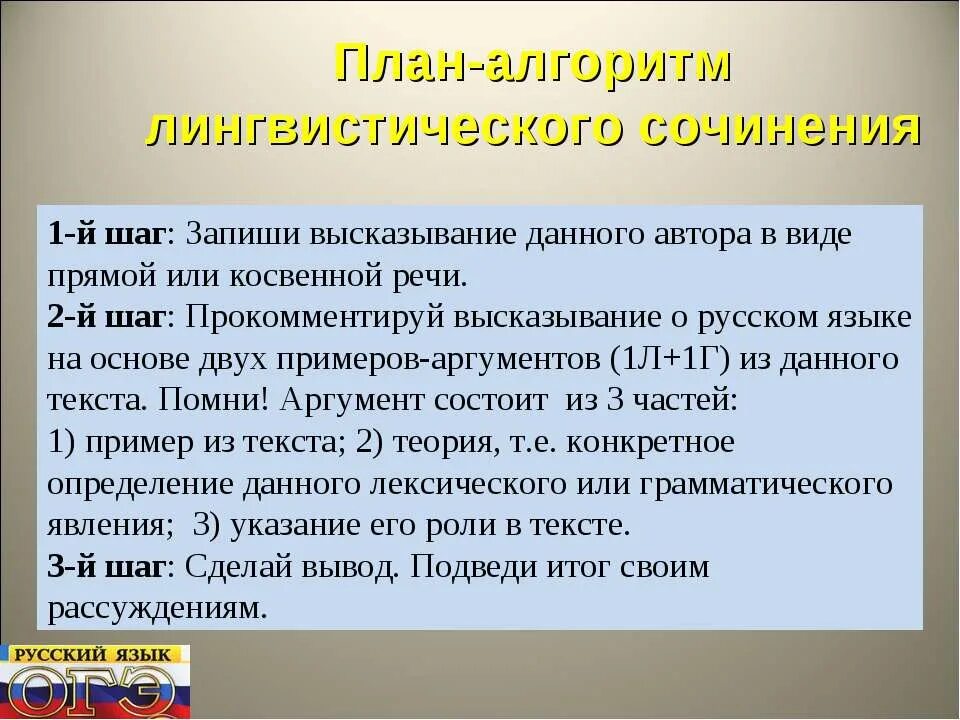 План-алгоритм лингвистического сочинения

1-й шаг: Запиши высказывание данного автора в виде прямой или косвенной речи.
2-й шаг: Прокомментируй высказывание о русском языке на основе двух примеров-аргументов (1Л+1Г) из данного текста. Помни! Аргумент состоит из 3 частей:
1) пример из текста; 2) теория, т.е. конкретное определение данного лексического или грамматического явления; 3) указание его роли в тексте.
3-й шаг: Сделай вывод. Подведи итог своим рассуждениям.

РУССКИЙ ЯЗЫК
ОГЭ